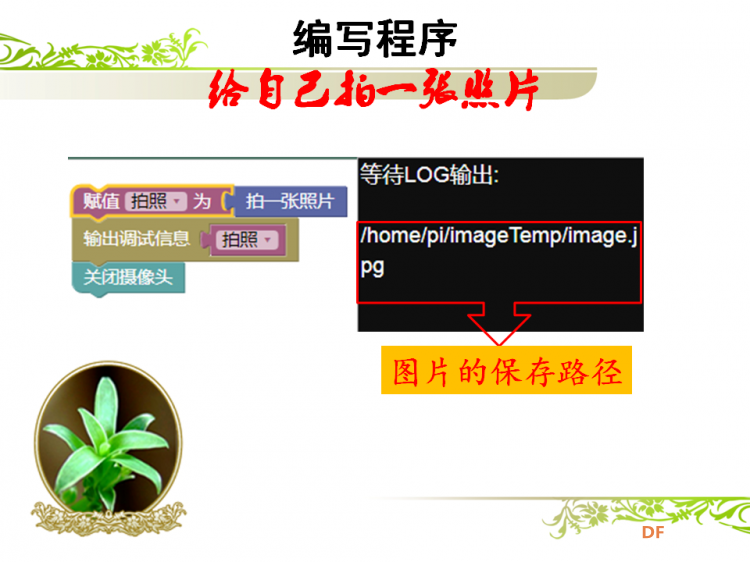 编写程序

给自己拍一张照片

赋值 拍照 为 拍一张照片
输出调试信息 拍照
关闭摄像头

等待LOG输出:

/home/pi/imageTemp/image.jpg

图片的保存路径

DF